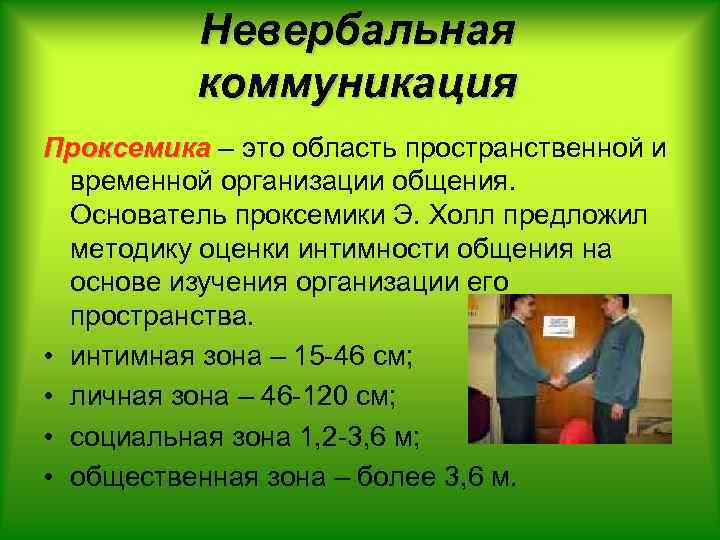 Невербальная коммуникация

Проксемика – это область пространственной и временной организации общения. Основатель проксемики Э. Холл предложил методику оценки интимности общения на основе изучения организации его пространства.

• интимная зона – 15-46 см;
• личная зона – 46-120 см;
• социальная зона 1,2-3,6 м;
• общественная зона – более 3,6 м.